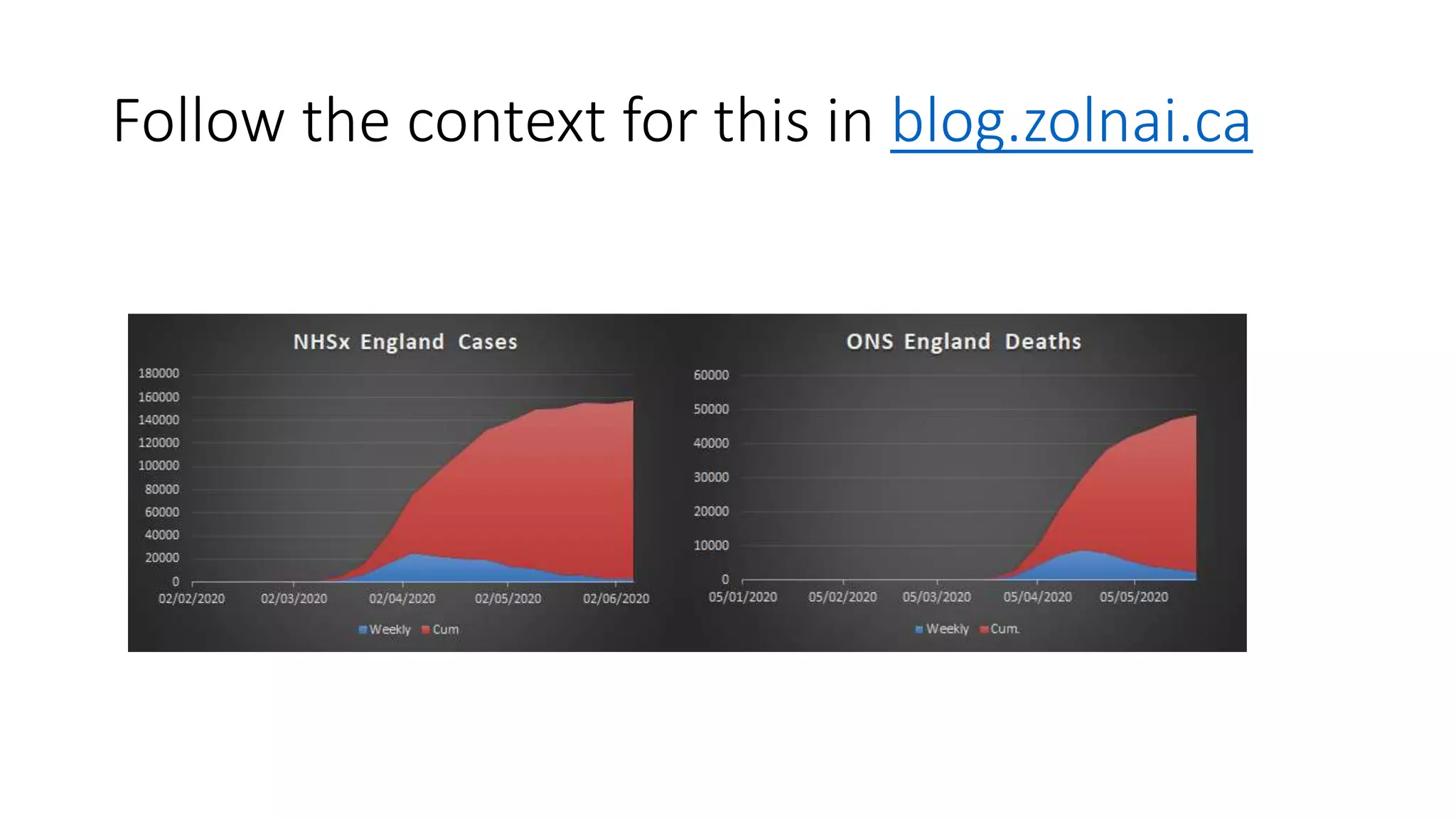 Follow the context for this in blog.zolnai.ca

NHSx England Cases

180000
160000
140000
120000
100000
80000
60000
40000
20000
0

02/02/2020 02/03/2020 02/04/2020 02/05/2020 02/06/2020

Weekly Cum

ONS England Deaths

60000
50000
40000
30000
20000
10000
0

05/01/2020 05/02/2020 05/03/2020 05/04/2020 05/05/2020

Weekly Cum.